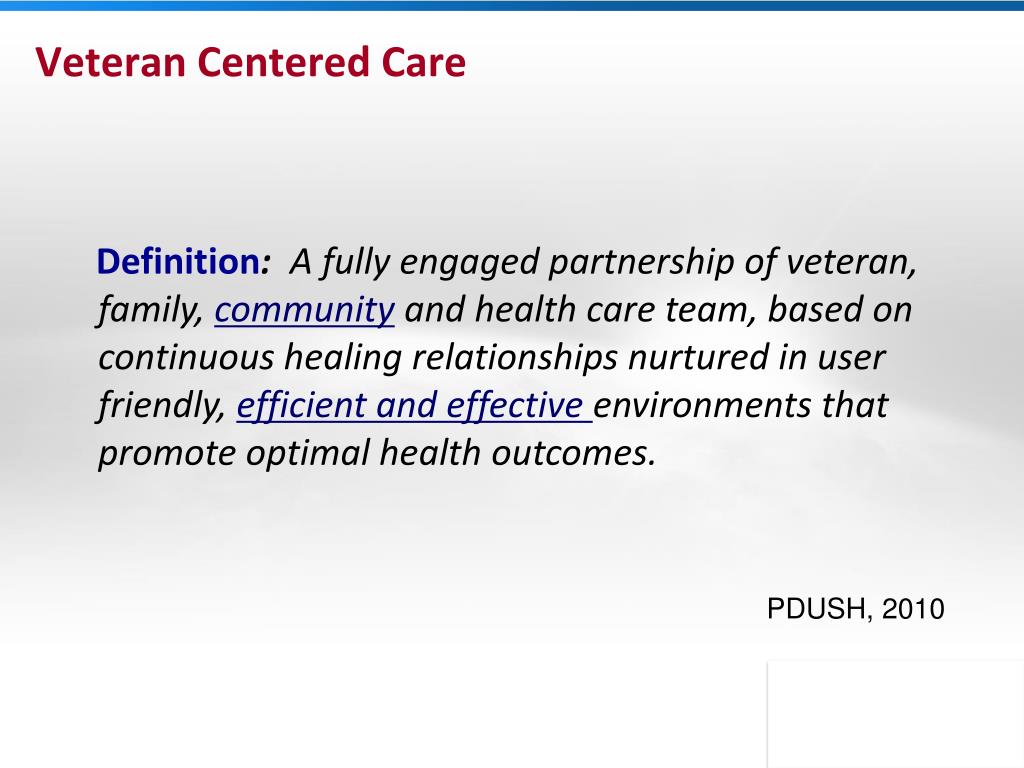 Veteran Centered Care

Definition: A fully engaged partnership of veteran, family, community and health care team, based on continuous healing relationships nurtured in user friendly, efficient and effective environments that promote optimal health outcomes.

PDUSH, 2010